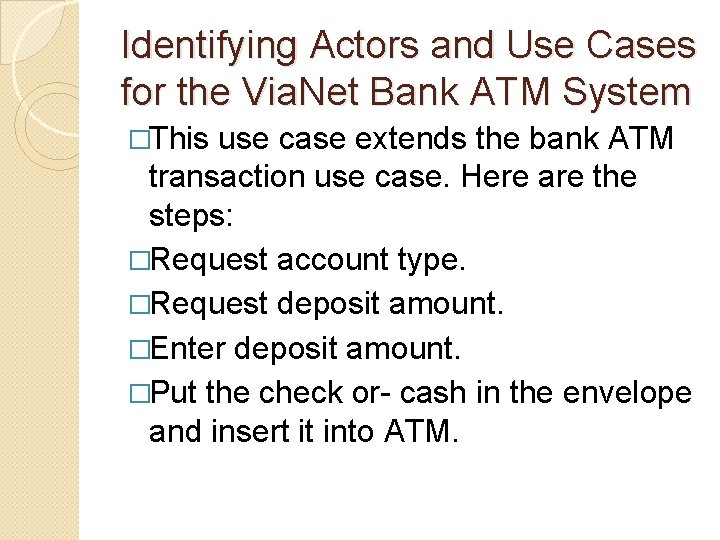 Identifying Actors and Use Cases for the ViaNet Bank ATM System

□This use case extends the bank ATM transaction use case. Here are the steps:

□Request account type.

□Request deposit amount.

□Enter deposit amount.

□Put the check or- cash in the envelope and insert it into ATM.